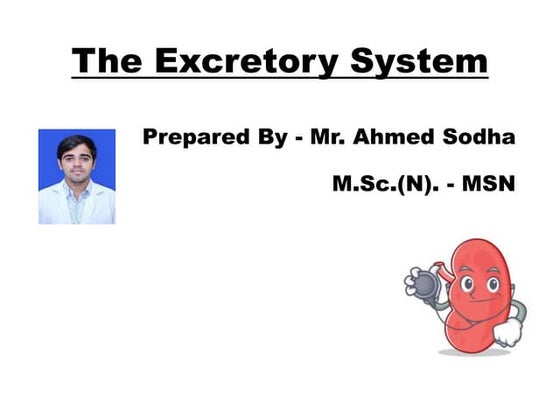 The Excretory System

Prepared By - Mr. Ahmed Sodha

M.Sc.(N). - MSN